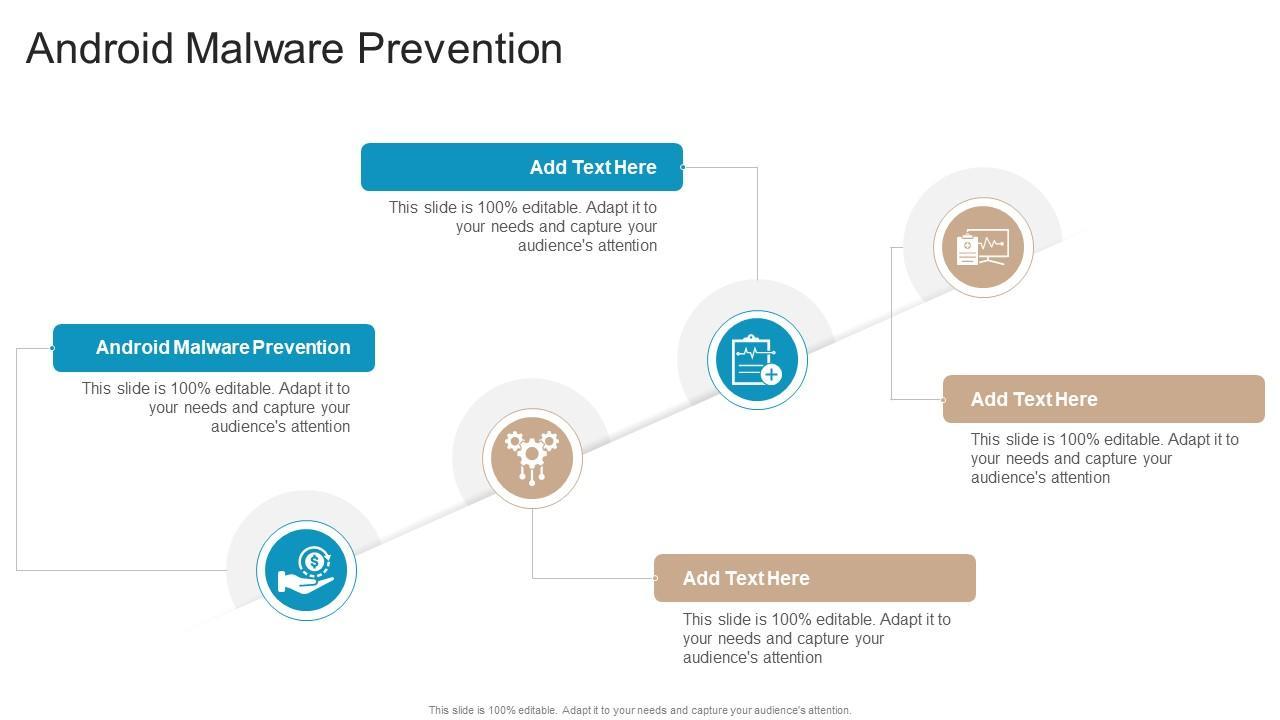 Android Malware Prevention

Add Text Here

This slide is 100% editable. Adapt it to your needs and capture your audience's attention

Android Malware Prevention

This slide is 100% editable. Adapt it to your needs and capture your audience's attention

Add Text Here

This slide is 100% editable. Adapt it to your needs and capture your audience's attention

Add Text Here

This slide is 100% editable. Adapt it to your needs and capture your audience's attention

This slide is 100% editable. Adapt it to your needs and capture your audience's attention.